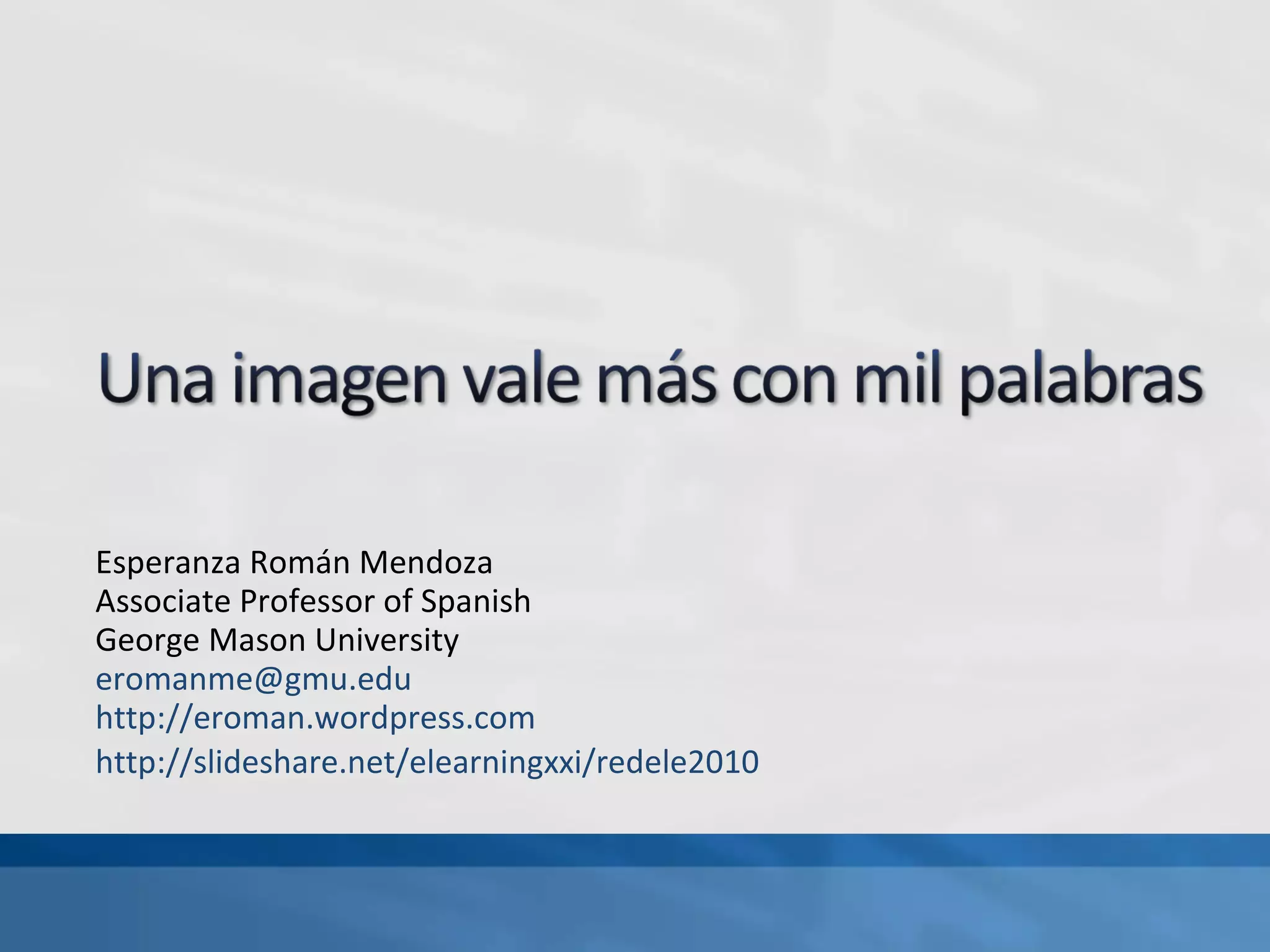 Una imagen vale más con mil palabras

Esperanza Román Mendoza
Associate Professor of Spanish
George Mason University
eromanme@gmu.edu
http://eroman.wordpress.com
http://slideshare.net/elearningxxi/redele2010